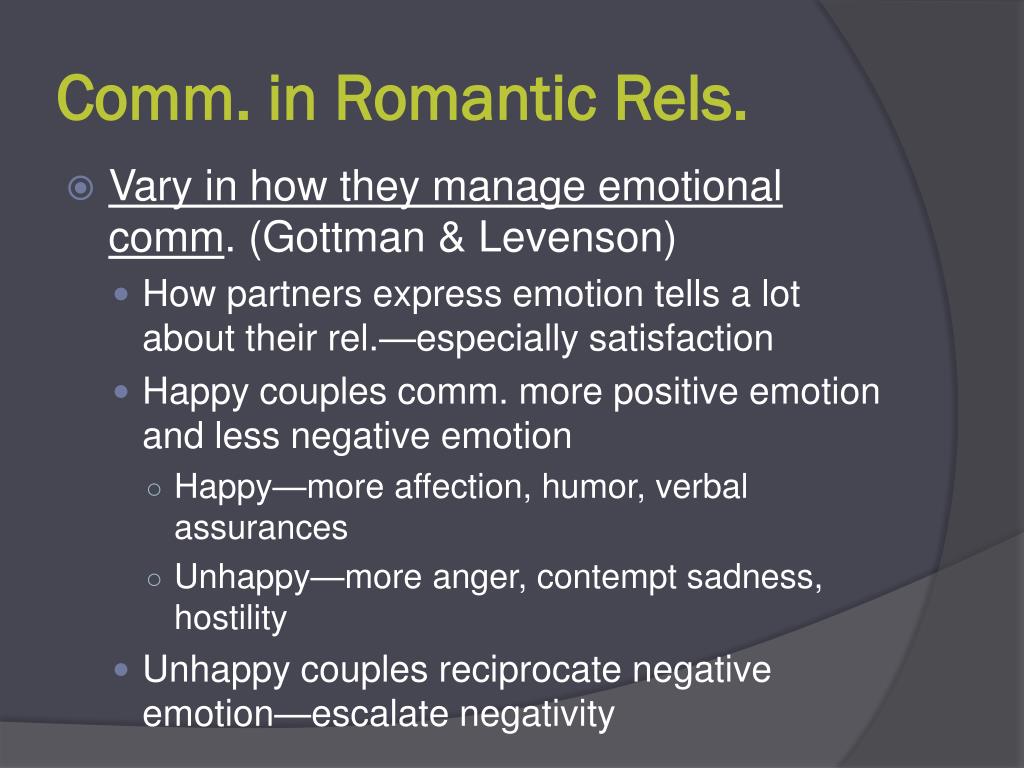 Comm. in Romantic Rels.

Vary in how they manage emotional comm. (Gottman & Levenson)

How partners express emotion tells a lot about their rel.—especially satisfaction

Happy couples comm. more positive emotion and less negative emotion

Happy—more affection, humor, verbal assurances

Unhappy—more anger, contempt sadness, hostility

Unhappy couples reciprocate negative emotion—escalate negativity